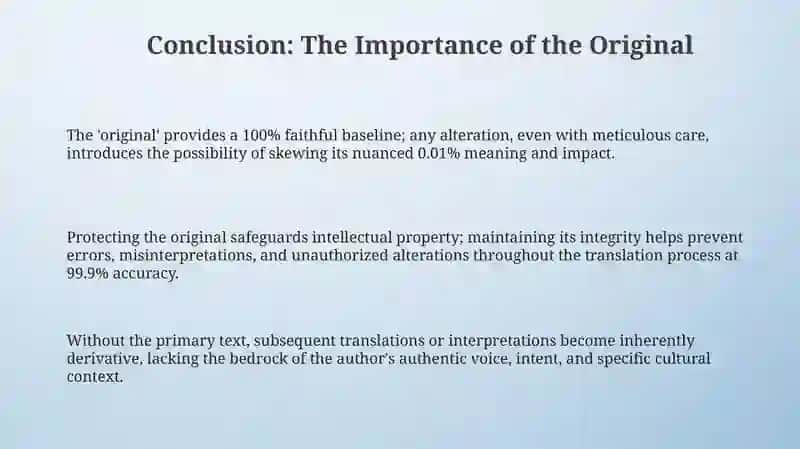 Conclusion: The Importance of the Original

The 'original' provides a 100% faithful baseline; any alteration, even with meticulous care, introduces the possibility of skewing its nuanced 0.01% meaning and impact.

Protecting the original safeguards intellectual property; maintaining its integrity helps prevent errors, misinterpretations, and unauthorized alterations throughout the translation process at 99.9% accuracy.

Without the primary text, subsequent translations or interpretations become inherently derivative, lacking the bedrock of the author's authentic voice, intent, and specific cultural context.